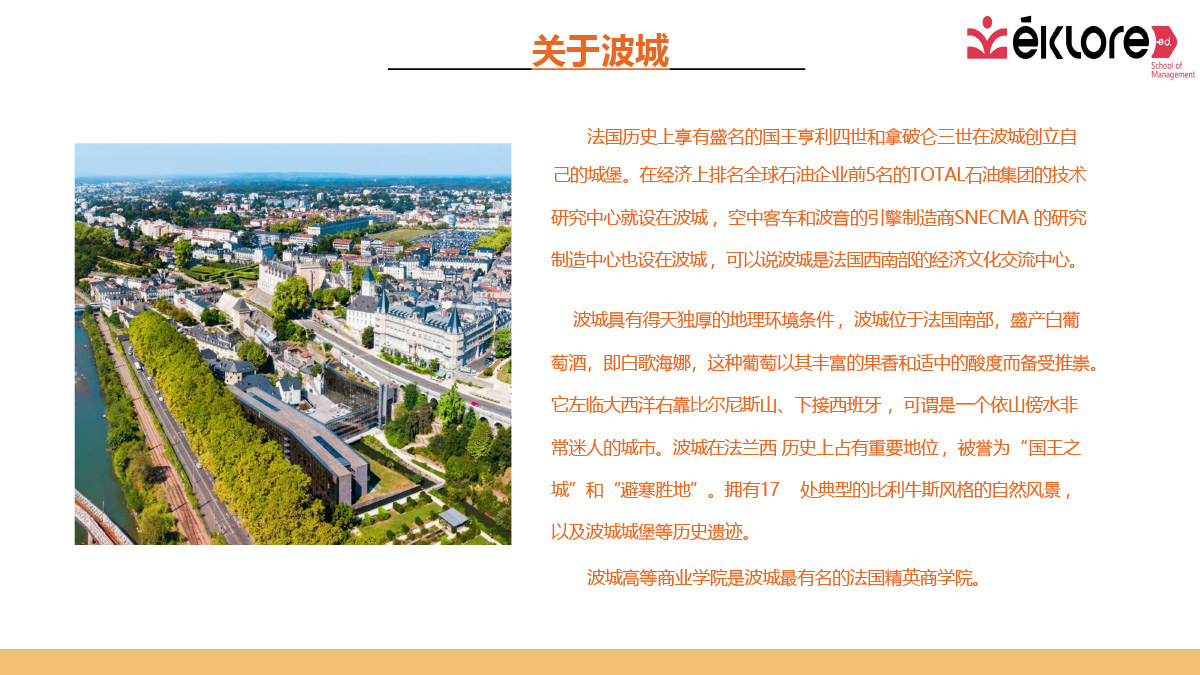 关于波城

éklore ed. School of Management

法国历史上享有盛名的国王亨利四世和拿破仑三世在波城创立自己的城堡。在经济上排名全球石油企业前5名的TOTAL石油集团的技术研究中心就设在波城，空中客车和波音的引擎制造商SNECMA 的研究制造中心也设在波城，可以说波城是法国西南部的经济文化交流中心。

波城具有得天独厚的地理环境条件，波城位于法国南部，盛产白葡萄酒，即白歌海娜，这种葡萄以其丰富的果香和适中的酸度而备受推崇。它左临大西洋右靠比尔尼斯山、下接西班牙，可谓是一个依山傍水非常迷人的城市。波城在法兰西 历史上占有重要地位，被誉为“国王之城”和“避寒胜地”。拥有17 处典型的比利牛斯风格的自然风景，以及波城城堡等历史遗迹。

波城高等商业学院是波城最有名的法国精英商学院。